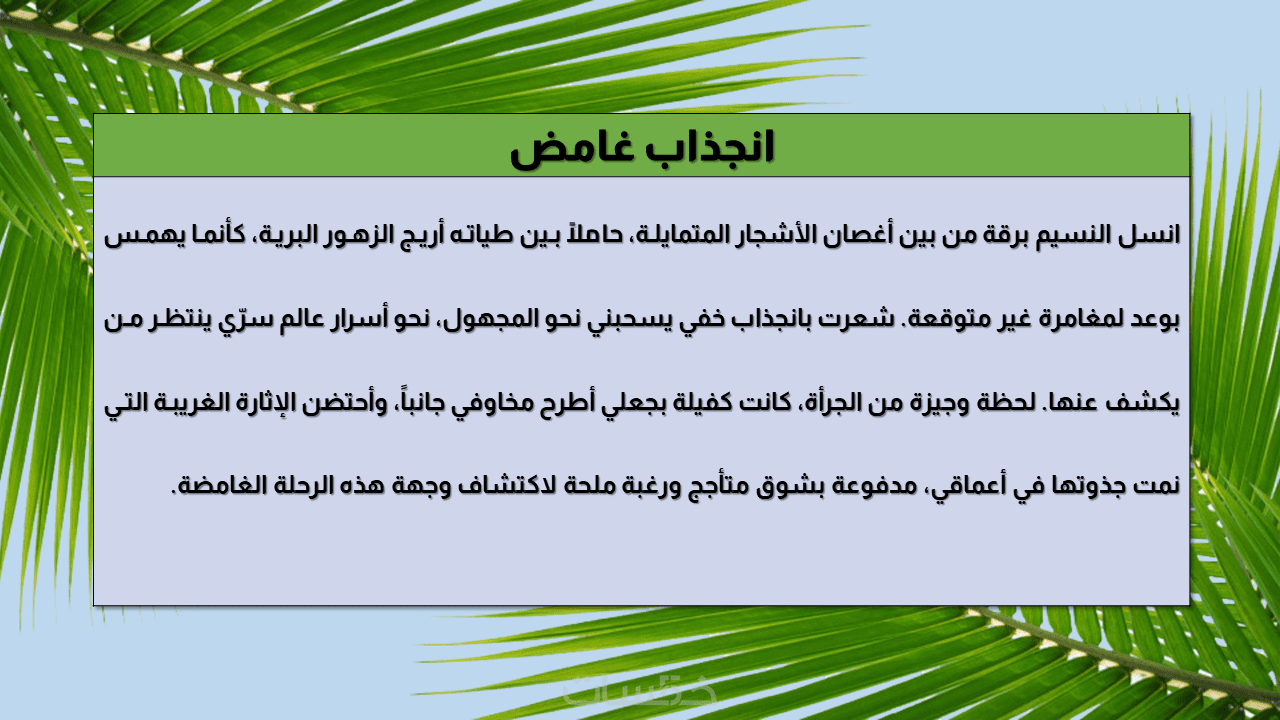 انجذاب غامض

انسل النسيم برقة من بين أغصان الأشجار المتمايلة، حاملاً بين طياته أريج الزهور البرية، كأنما يهمس بوعد لمغامرة غير متوقعة. شعرت بانجذاب خفي يسحبني نحو المجهول، نحو أسرار عالم سرّي ينتظر من يكشف عنها. لحظة وجيزة من الجرأة، كانت كفيلة بجعلي أطرح مخاوفي جانباً، وأحتضن الإثارة الغريبة التي نمت جذوتها في أعماقي، مدفوعة بشوق متأجج ورغبة ملحة لاكتشاف وجهة هذه الرحلة الغامضة.

خمسات